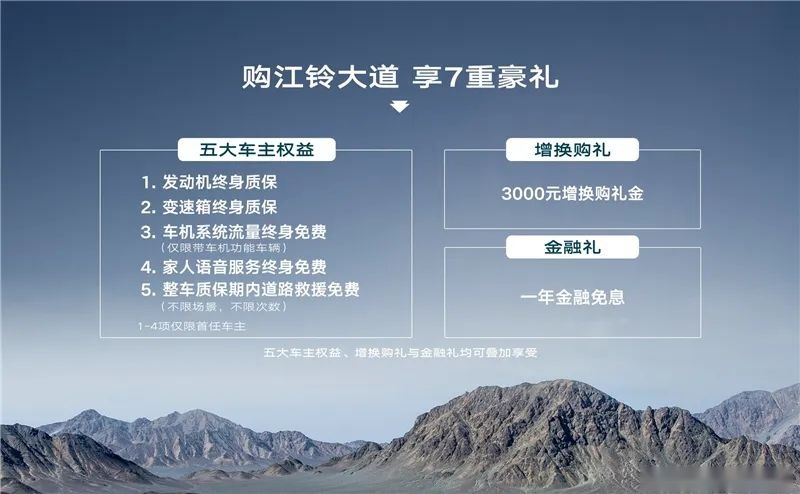 购江铃大道 享7重豪礼

五大车主权益

1. 发动机终身质保
2. 变速箱终身质保
3. 车机系统流量终身免费
（仅限带车机功能车辆）
4. 家人语音服务终身免费
5. 整车质保期内道路救援免费
（不限场景，不限次数）

1-4项仅限首任车主

增换购礼

3000元增换购礼金

金融礼

一年金融免息

五大车主权益、增换购礼与金融礼均可叠加享受